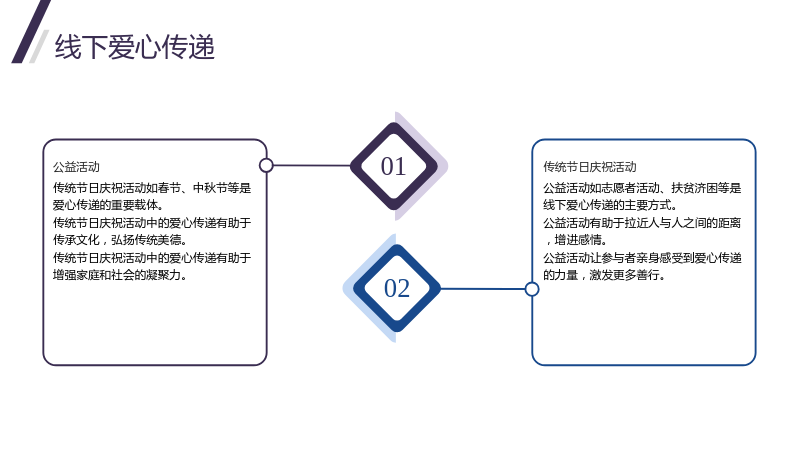 线下爱心传递

公益活动

传统节日庆祝活动如春节、中秋节等是爱心传递的重要载体。

传统节日庆祝活动中的爱心传递有助于传承文化，弘扬传统美德。

传统节日庆祝活动中的爱心传递有助于增强家庭和社会的凝聚力。

01

02

传统节日庆祝活动

公益活动如志愿者活动、扶贫济困等是线下爱心传递的主要方式。

公益活动有助于拉近人与人之间的距离，增进感情。

公益活动让参与者亲身感受到爱心传递的力量，激发更多善行。